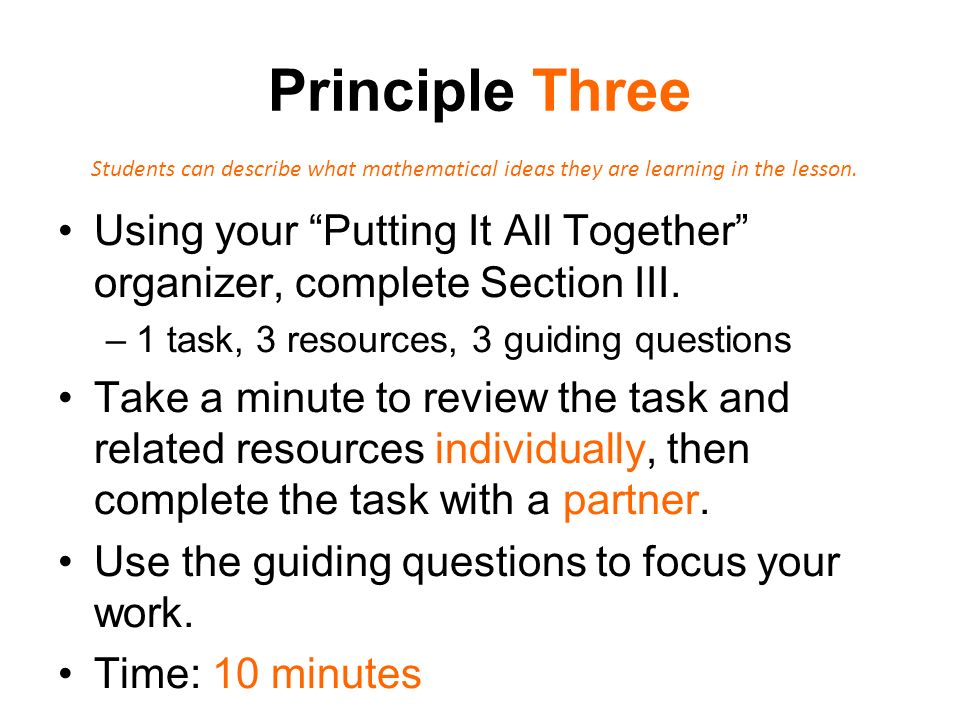 Principle Three

Students can describe what mathematical ideas they are learning in the lesson.

• Using your “Putting It All Together” organizer, complete Section III.
– 1 task, 3 resources, 3 guiding questions
• Take a minute to review the task and related resources individually, then complete the task with a partner.
• Use the guiding questions to focus your work.
• Time: 10 minutes